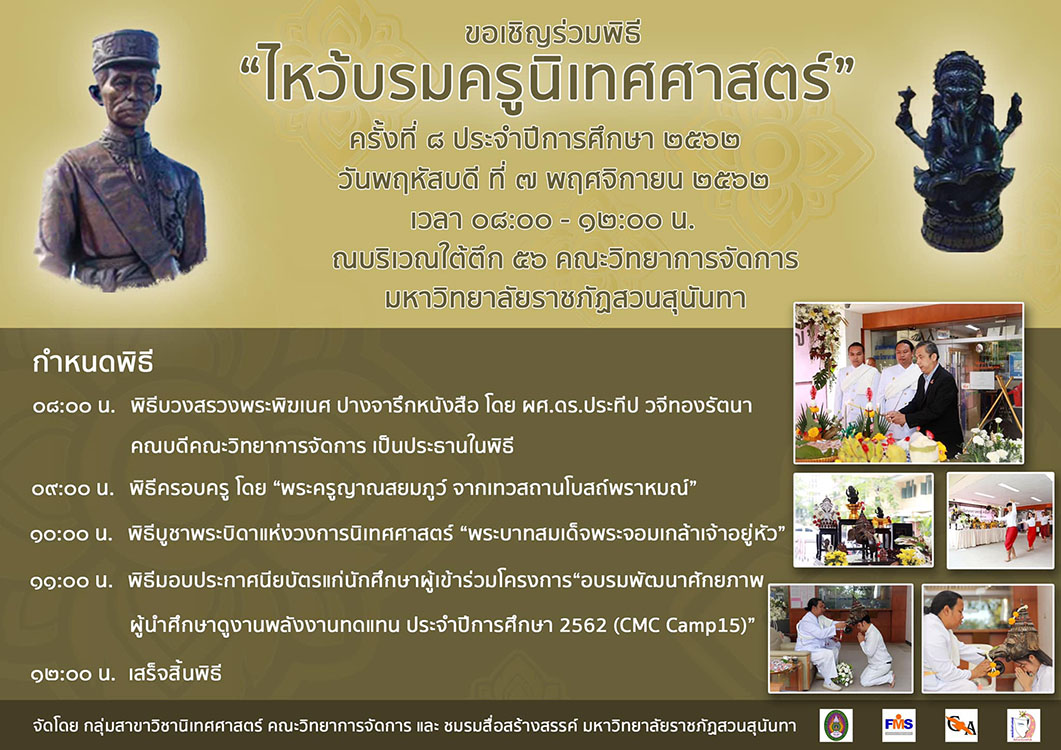 ขอเชิญร่วมพิธี

“ไหว้บรมครูนิเทศศาสตร์”

ครั้งที่ ๘ ประจำปีการศึกษา ๒๕๖๒

วันพฤหัสบดี ที่ ๗ พฤศจิกายน ๒๕๖๒

เวลา ๐๘:๐๐ - ๑๒:๐๐ น.

ณบริเวณใต้ตึก ๕๖ คณะวิทยาการจัดการ

มหาวิทยาลัยราชภัฏสวนสุนันทา

กำหนดพิธี

๐๘:๐๐ น. พิธีบวงสรวงพระพิฆเนศ ปางจารึกหนังสือ โดย ผศ.ดร.ประทีป วจีทองรัตนา คณบดีคณะวิทยาการจัดการ เป็นประธานในพิธี

๐๙:๐๐ น. พิธีครอบครู โดย “พระครูญาณสยมภูว์ จากเทวสถานโบสถ์พราหมณ์”

๑๐:๐๐ น. พิธีบูชาพระบิดาแห่งวงการนิเทศศาสตร์ “พระบาทสมเด็จพระจอมเกล้าเจ้าอยู่หัว”

๑๑:๐๐ น. พิธีมอบประกาศนียบัตรแก่นักศึกษาผู้เข้าร่วมโครงการ“อบรมพัฒนาศักยภาพผู้นำศึกษาดูงานพลังงานทดแทน ประจำปีการศึกษา 2562 (CMC Camp15)”

๑๒:๐๐ น. เสร็จสิ้นพิธี

จัดโดย กลุ่มสาขาวิชานิเทศศาสตร์ คณะวิทยาการจัดการ และ ชมรมสื่อสร้างสรรค์ มหาวิทยาลัยราชภัฏสวนสุนันทา

FMS